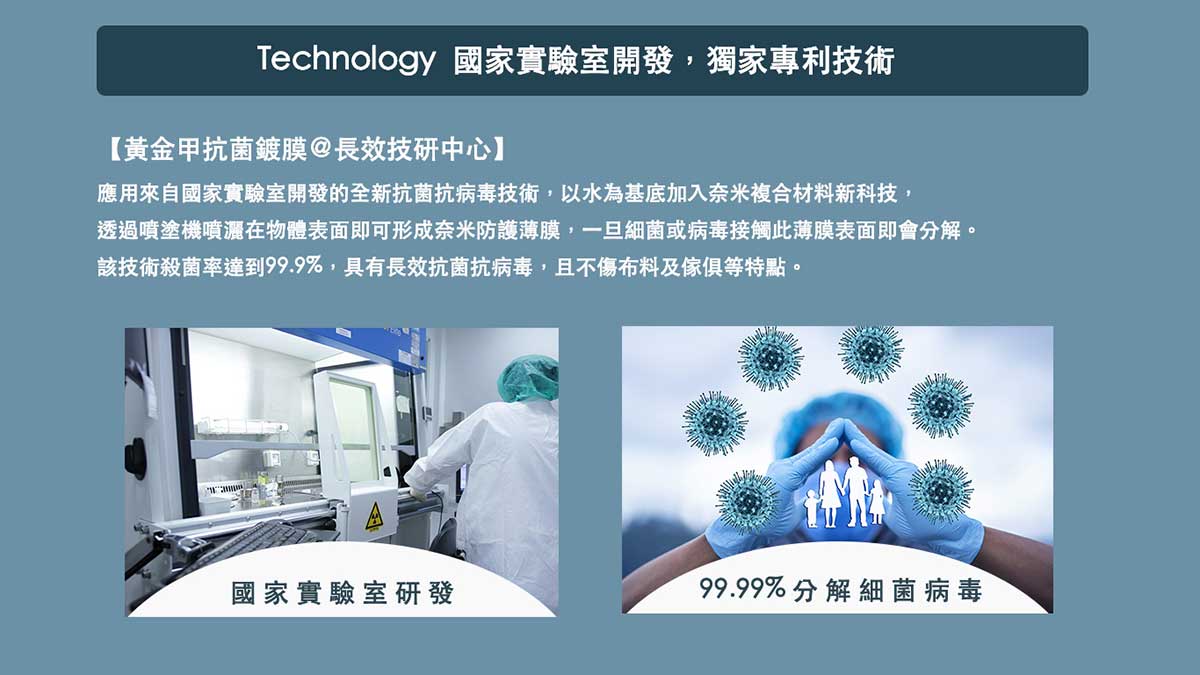 Technology 國家實驗室開發，獨家專利技術

【黃金甲抗菌鍍膜@長效技研中心】

應用來自國家實驗室開發的全新抗菌抗病毒技術，以水為基底加入奈米複合材料新科技，透過噴塗機噴灑在物體表面即可形成奈米防護薄膜，一旦細菌或病毒接觸此薄膜表面即會分解。該技術殺菌率達到99.9%，具有長效抗菌抗病毒，且不傷布料及傢俱等特點。

國家實驗室研發

99.99%分解細菌病毒